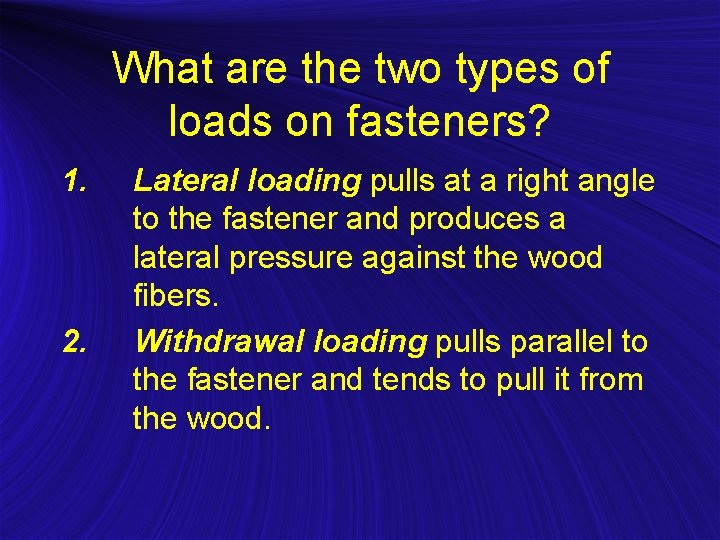 What are the two types of loads on fasteners?

1. Lateral loading pulls at a right angle to the fastener and produces a lateral pressure against the wood fibers.

2. Withdrawal loading pulls parallel to the fastener and tends to pull it from the wood.